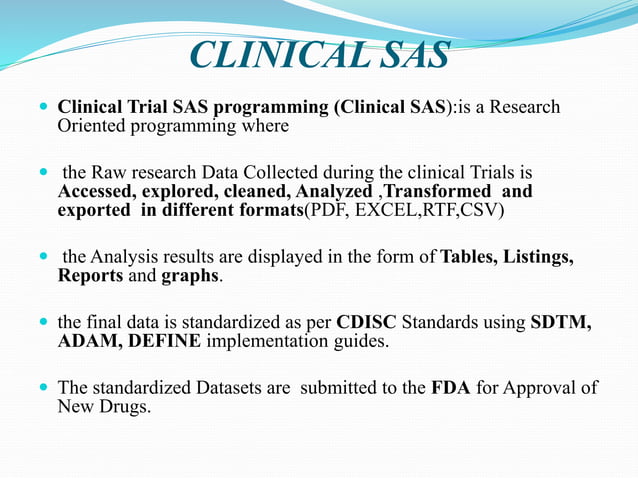 CLINICAL SAS

Clinical Trial SAS programming (Clinical SAS):is a Research Oriented programming where

the Raw research Data Collected during the clinical Trials is Accessed, explored, cleaned, Analyzed ,Transformed and exported in different formats(PDF, EXCEL,RTF,CSV)

the Analysis results are displayed in the form of Tables, Listings, Reports and graphs.

the final data is standardized as per CDISC Standards using SDTM, ADAM, DEFINE implementation guides.

The standardized Datasets are submitted to the FDA for Approval of New Drugs.